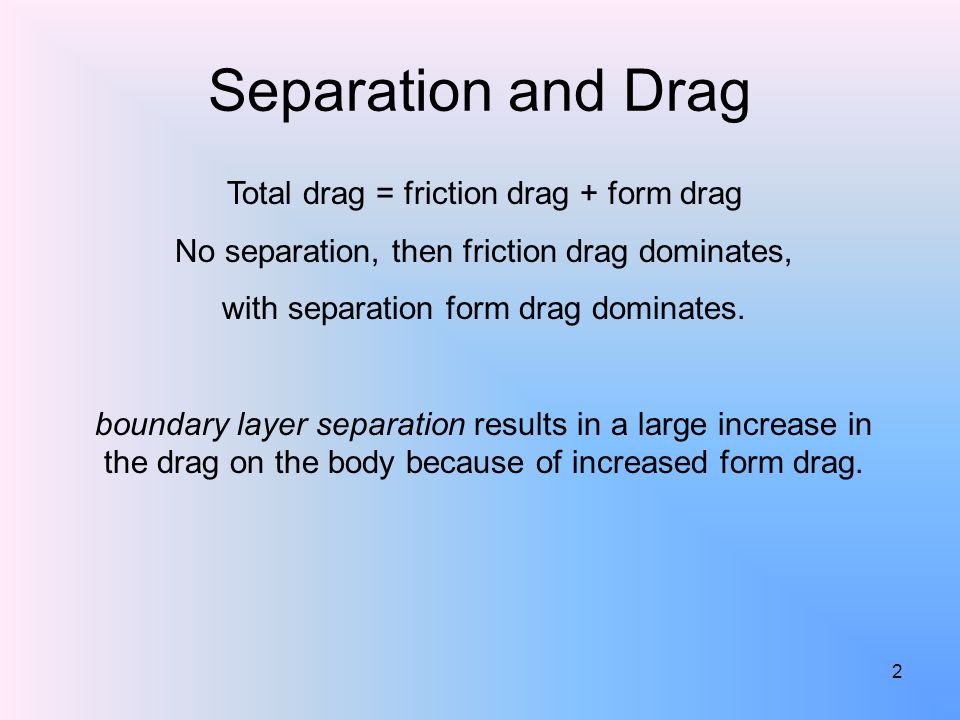 Separation and Drag

Total drag = friction drag + form drag

No separation, then friction drag dominates,

with separation form drag dominates.

boundary layer separation results in a large increase in the drag on the body because of increased form drag.

2